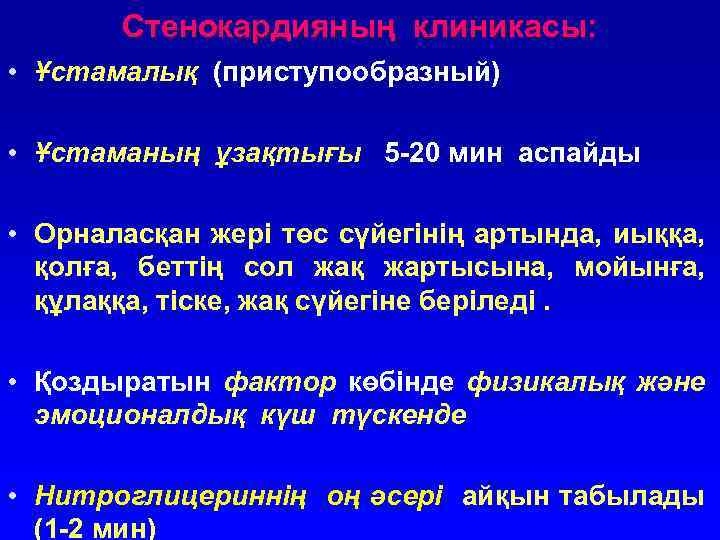 Стенокардияның клиникасы:

• Ұстамалық (приступообразный)

• Ұстаманың ұзақтығы 5-20 мин аспайды

• Орналасқан жері төс сүйегінің артында, иыққа, қолға, беттің сол жақ жартысына, мойынға, құлаққа, тіске, жақ сүйегіне беріледі .

• Қоздыратын фактор көбінде физикалық және эмоционалдық күш түскенде

• Нитроглицериннің оң әсері айқын табылады (1-2 мин)